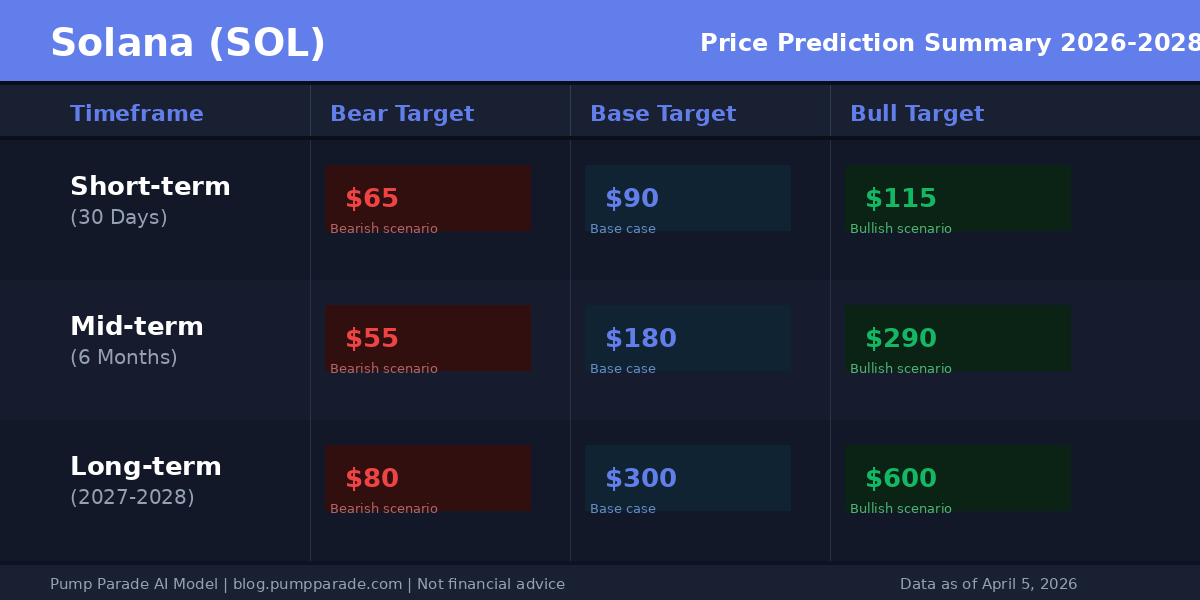 Solana (SOL)

Price Prediction Summary 2026-2028

| Timeframe | Bear Target | Base Target | Bull Target |
|---|---|---|---|
| Short-term (30 Days) | \$65 Bearish scenario | \$90 Base case | \$115 Bullish scenario |
| Mid-term (6 Months) | \$55 Bearish scenario | \$180 Base case | \$290 Bullish scenario |
| Long-term (2027-2028) | \$80 Bearish scenario | \$300 Base case | \$600 Bullish scenario |

Pump Parade AI Model | blog.pumpparade.com | Not financial advice

Data as of April 5, 2026